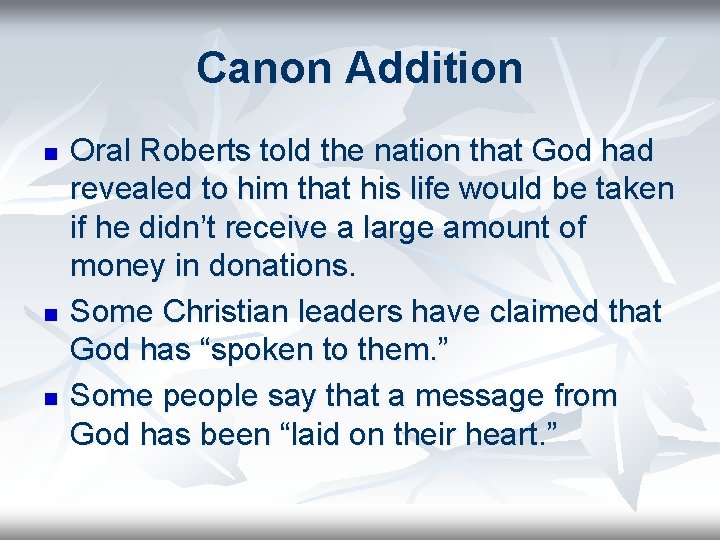 Canon Addition

- Oral Roberts told the nation that God had revealed to him that his life would be taken if he didn’t receive a large amount of money in donations.
- Some Christian leaders have claimed that God has “spoken to them.”
- Some people say that a message from God has been “laid on their heart.”